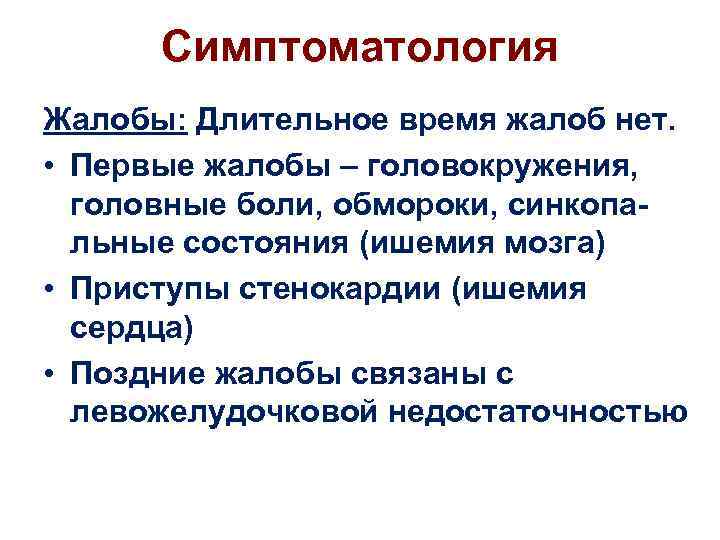 Симптоматология

Жалобы: Длительное время жалоб нет.

• Первые жалобы – головокружения, головные боли, обмороки, синкопальные состояния (ишемия мозга)
• Приступы стенокардии (ишемия сердца)
• Поздние жалобы связаны с левожелудочковой недостаточностью